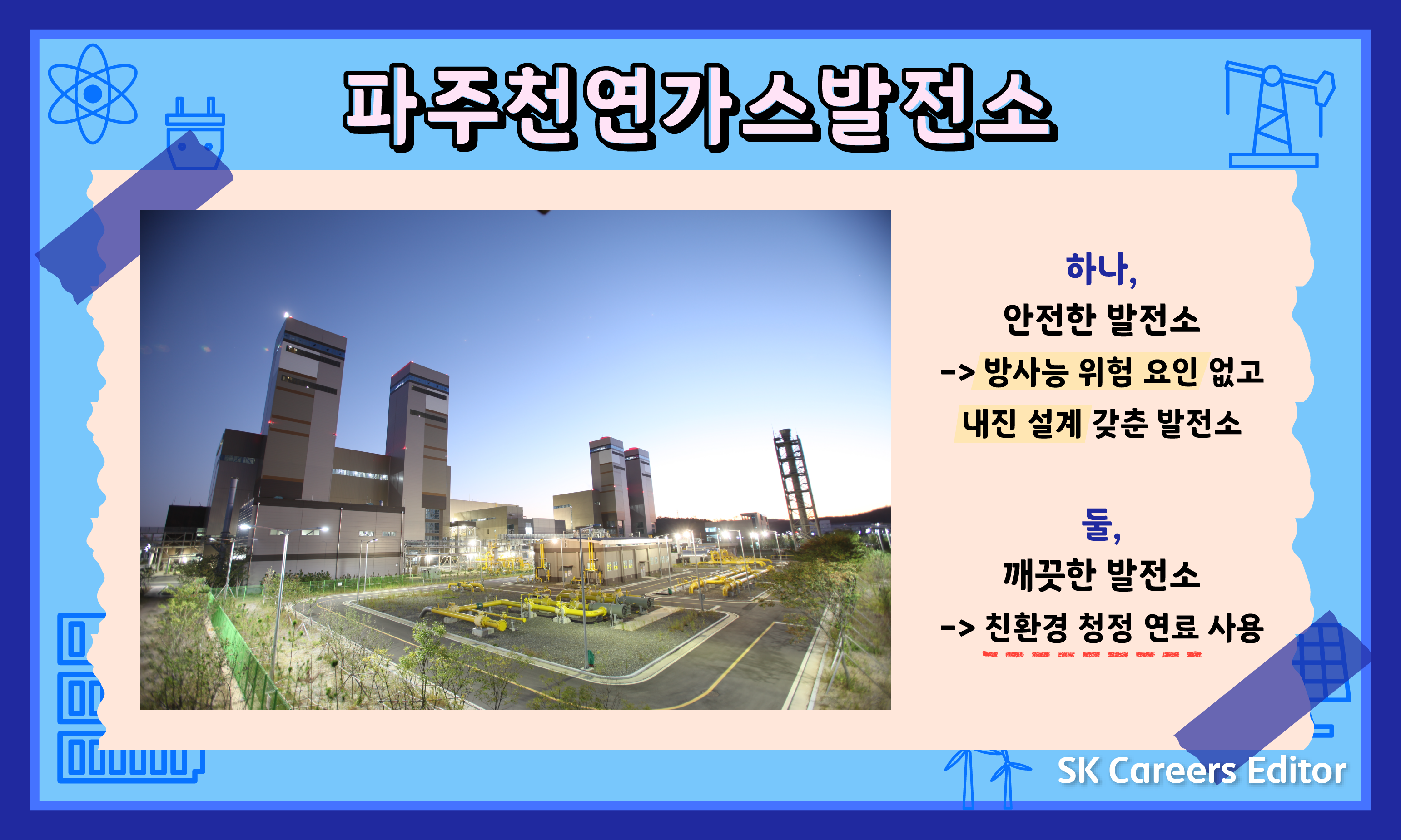 파주천연가스발전소

하나,
안전한 발전소
-> 방사능 위험 요인 없고
내진 설계 갖춘 발전소

둘,
깨끗한 발전소
-> 친환경 청정 연료 사용

SK Careers Editor